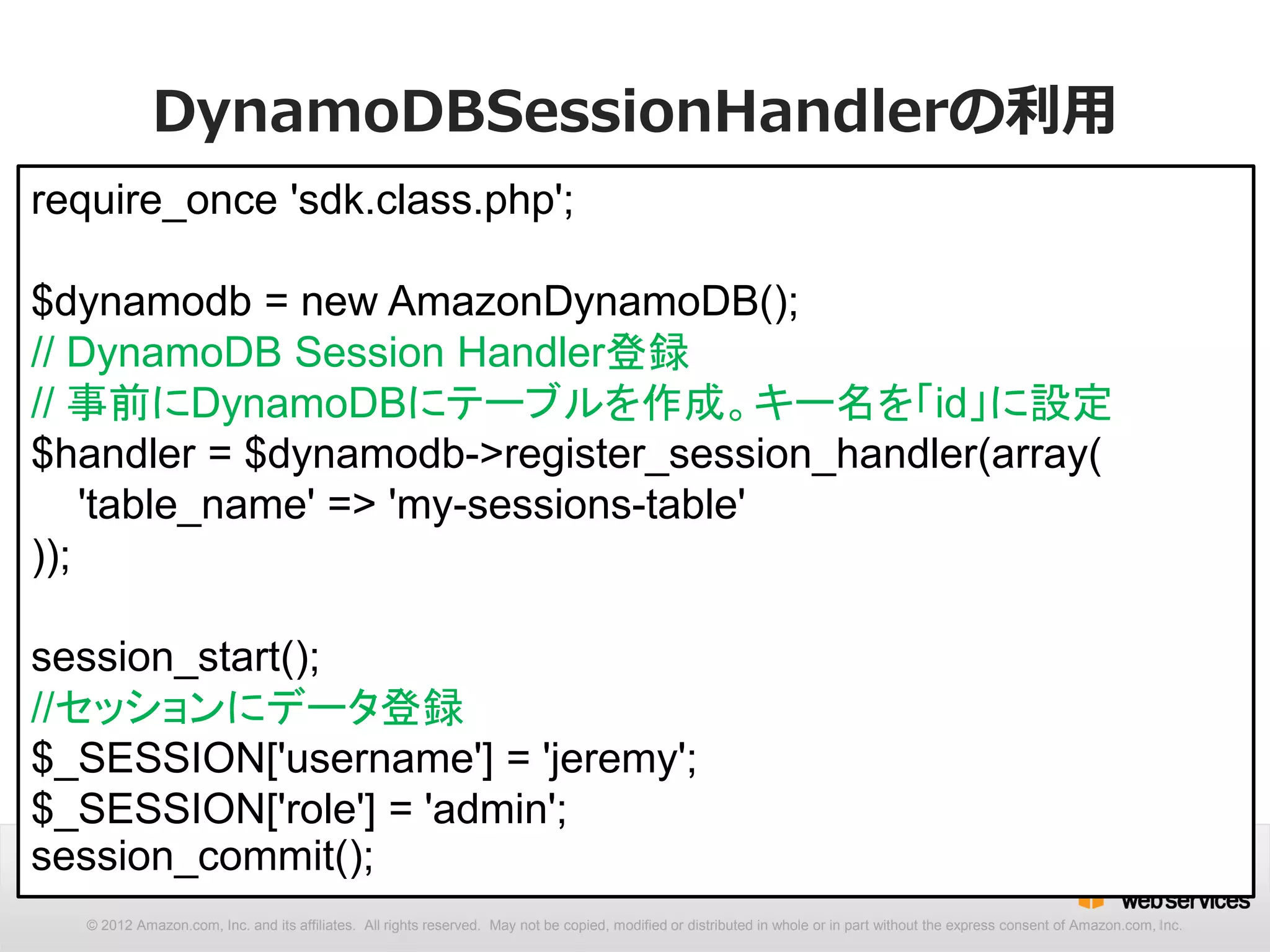 DynamoDBSessionHandlerの利用

require_once 'sdk.class.php';

$dynamodb = new AmazonDynamoDB();
// DynamoDB Session Handler登録
// 事前にDynamoDBにテーブルを作成。キー名を「id」に設定
$handler = $dynamodb->register_session_handler(array(
'table_name' => 'my-sessions-table'
));

session_start();
//セッションにデータ登録
$_SESSION['username'] = 'jeremy';
$_SESSION['role'] = 'admin';
session_commit();

web services

© 2012 Amazon.com, Inc. and its affiliates. All rights reserved. May not be copied, modified or distributed in whole or in part without the express consent of Amazon.com, Inc.